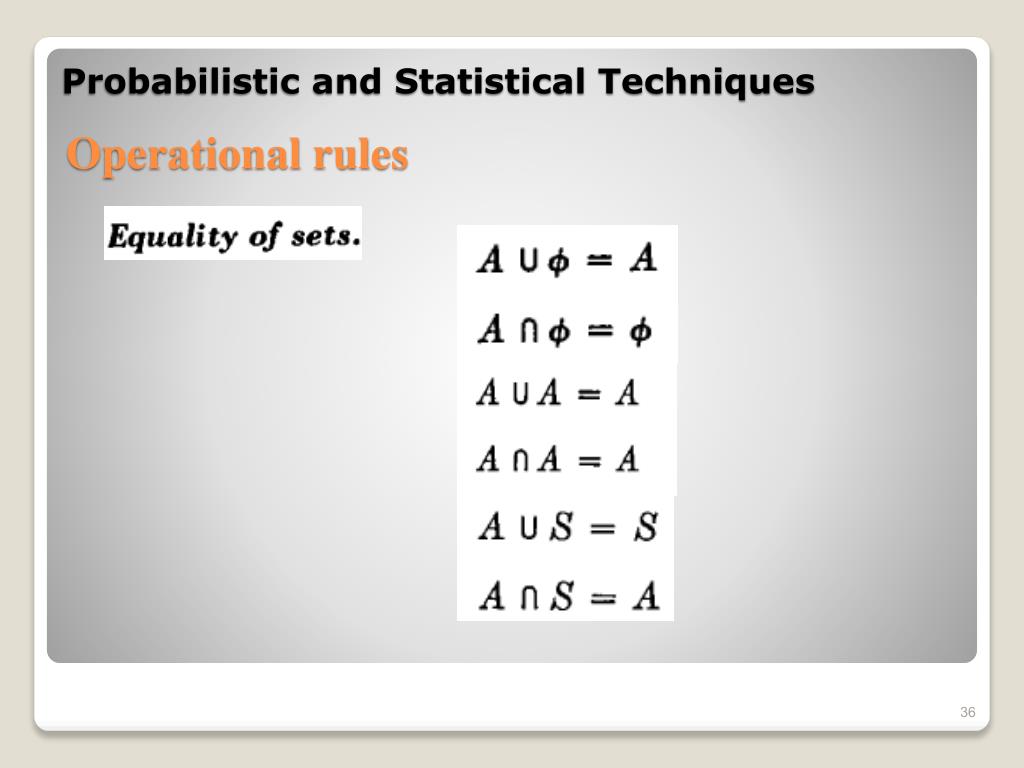 Probabilistic and Statistical Techniques

Operational rules

Equality of sets.

$A \cup \phi = A$

$A \cap \phi = \phi$

$A \cup A = A$

$A \cap A = A$

$A \cup S = S$

$A \cap S = A$

36